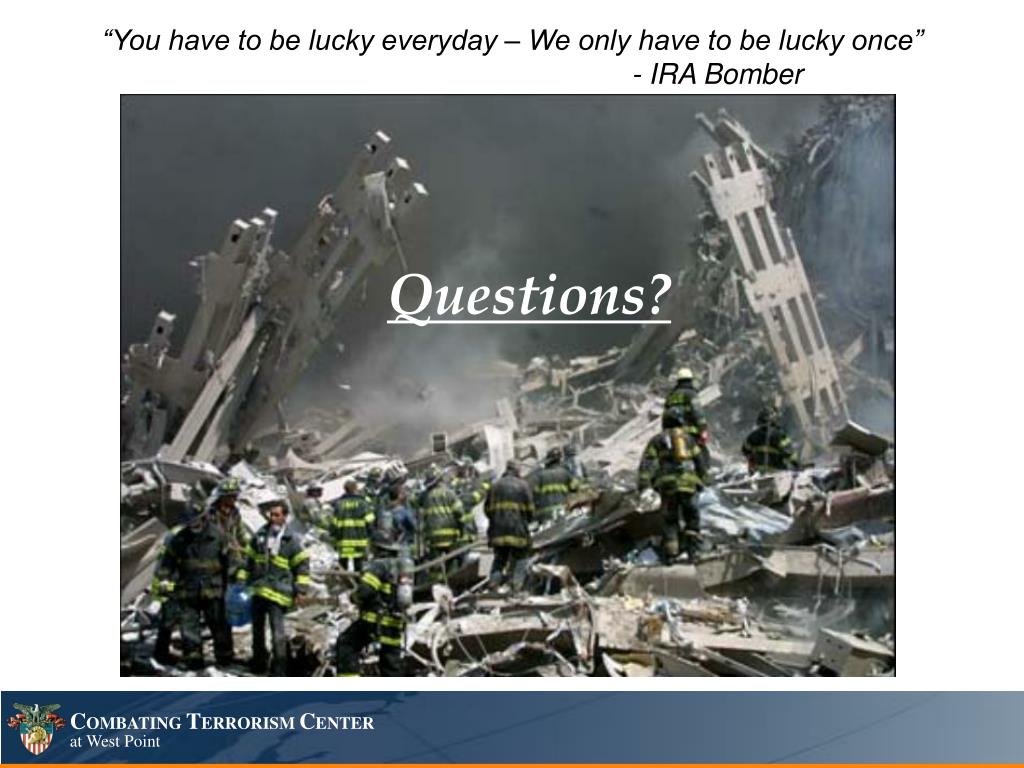 “You have to be lucky everyday – We only have to be lucky once”
- IRA Bomber

Questions?

COMBATING TERRORISM CENTER
at West Point